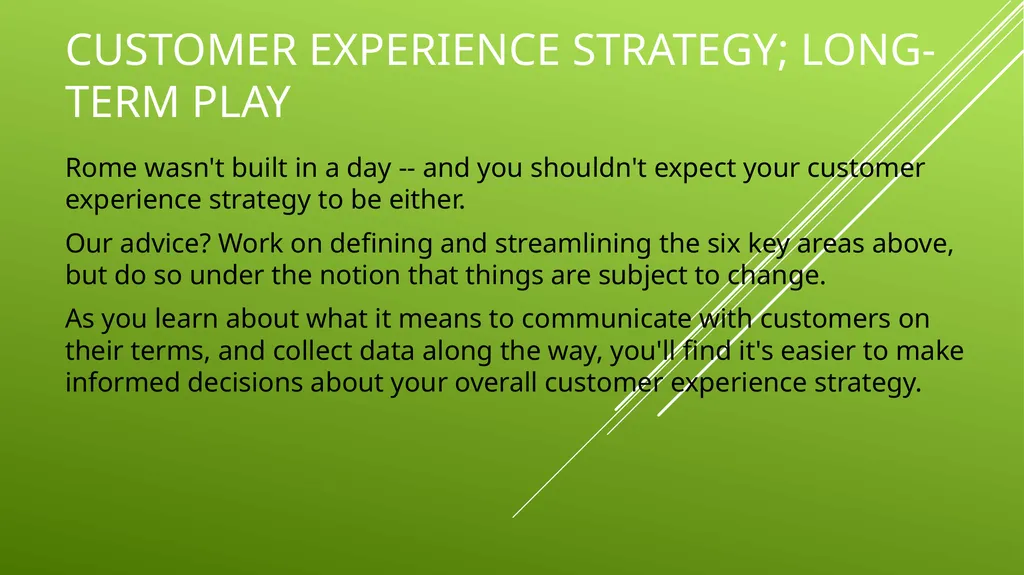 CUSTOMER EXPERIENCE STRATEGY; LONG-TERM PLAY

Rome wasn't built in a day -- and you shouldn't expect your customer experience strategy to be either.

Our advice? Work on defining and streamlining the six key areas above, but do so under the notion that things are subject to change.

As you learn about what it means to communicate with customers on their terms, and collect data along the way, you'll find it's easier to make informed decisions about your overall customer experience strategy.